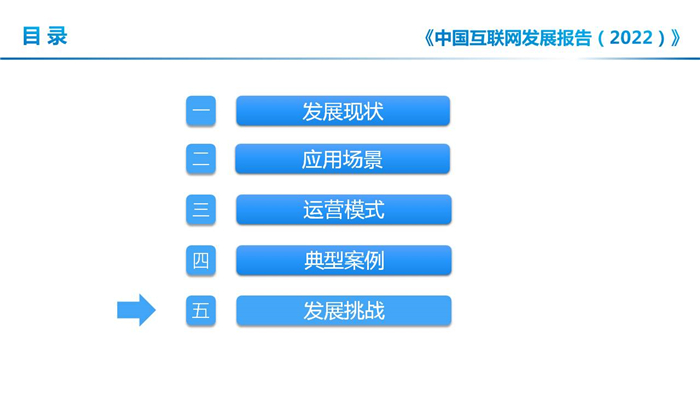 目 录

《中国互联网发展报告（2022）》

一 发展现状

二 应用场景

三 运营模式

四 典型案例

五 发展挑战